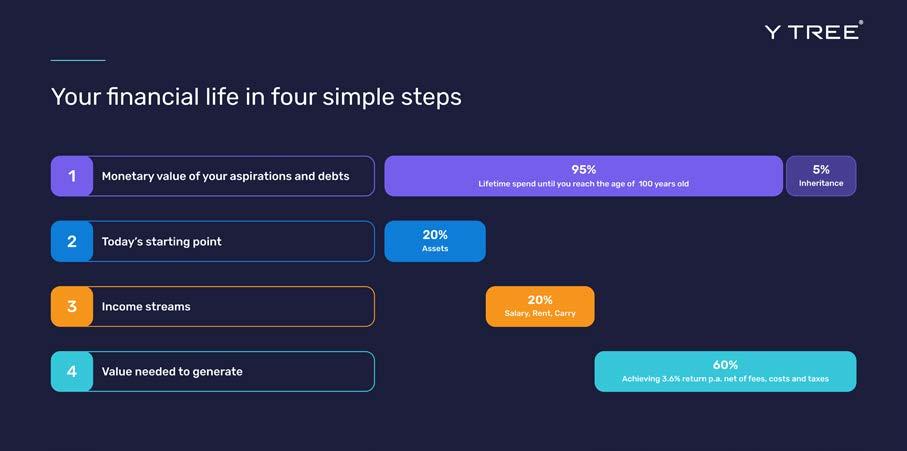 Y TREE®

Your financial life in four simple steps

1 Monetary value of your aspirations and debts

95%
Lifetime spend until you reach the age of 100 years old

5%
Inheritance

2 Today's starting point

20%
Assets

3 Income streams

20%
Salary, Rent, Carry

4 Value needed to generate

60%
Achieving 3.6% return p.a. net of fees, costs and taxes